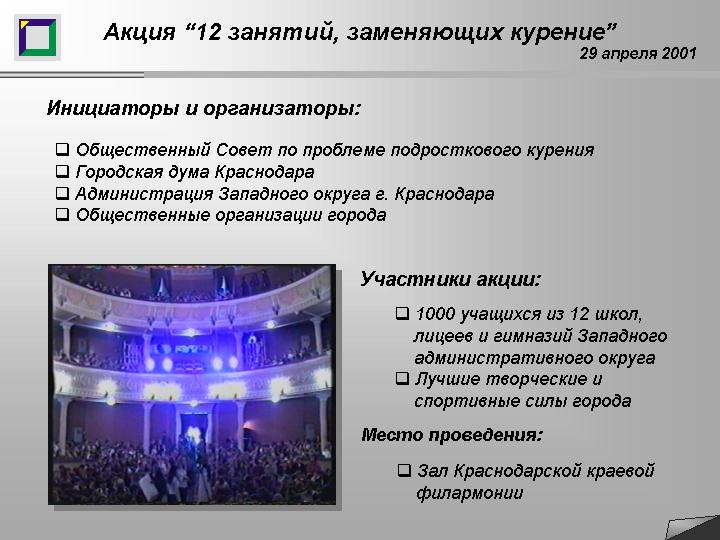 Акция “12 занятий, заменяющих курение”

29 апреля 2001

Инициаторы и организаторы:

❑ Общественный Совет по проблеме подросткового курения
❑ Городская дума Краснодара
❑ Администрация Западного округа г. Краснодара
❑ Общественные организации города

Участники акции:

❑ 1000 учащихся из 12 школ, лицеев и гимназий Западного административного округа
❑ Лучшие творческие и спортивные силы города

Место проведения:

❑ Зал Краснодарской краевой филармонии